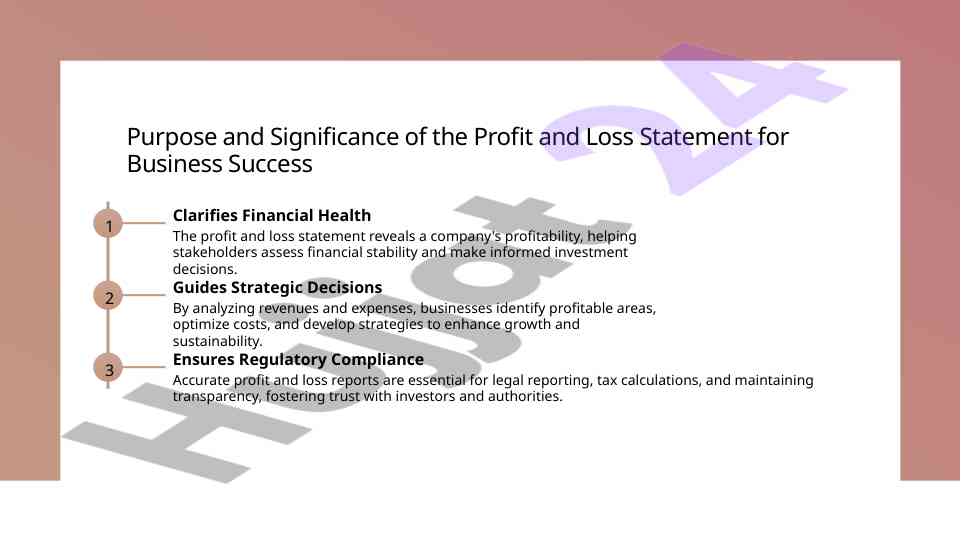 Purpose and Significance of the Profit and Loss Statement for Business Success

1

Clarifies Financial Health

The profit and loss statement reveals a company's profitability, helping stakeholders assess financial stability and make informed investment decisions.

2

Guides Strategic Decisions

By analyzing revenues and expenses, businesses identify profitable areas, optimize costs, and develop strategies to enhance growth and sustainability.

3

Ensures Regulatory Compliance

Accurate profit and loss reports are essential for legal reporting, tax calculations, and maintaining transparency, fostering trust with investors and authorities.

Hujjat 24